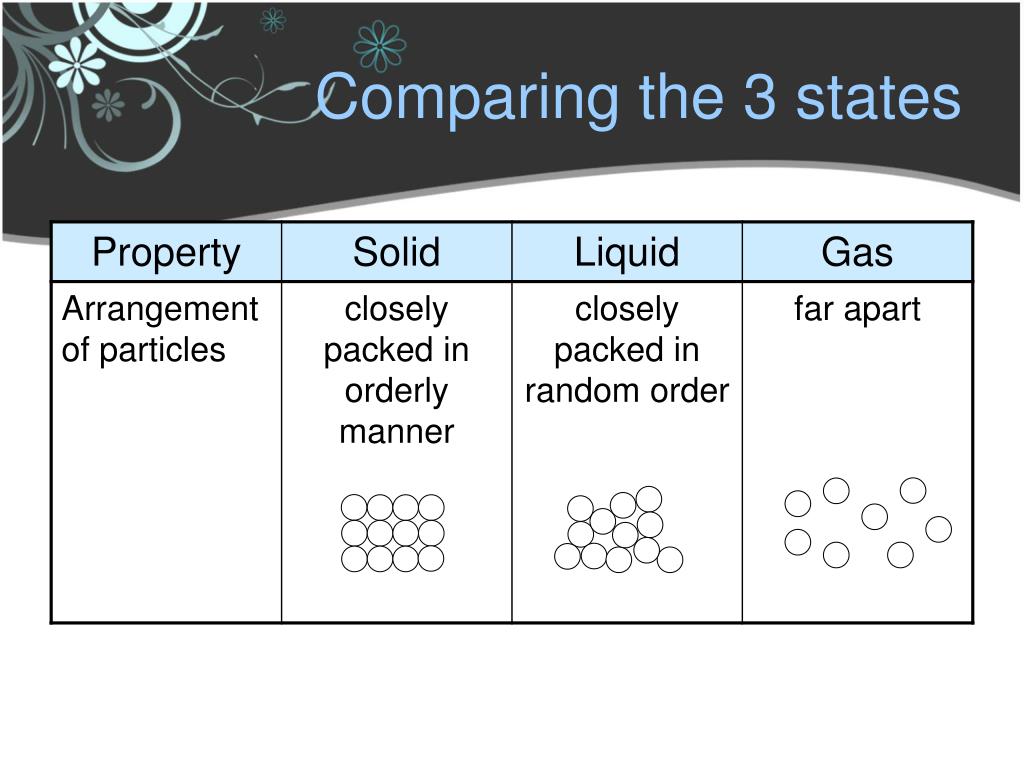 Comparing the 3 states

| Property | Solid | Liquid | Gas |
|---|---|---|---|
| Arrangement of particles | closely packed in orderly manner | closely packed in random order | far apart |